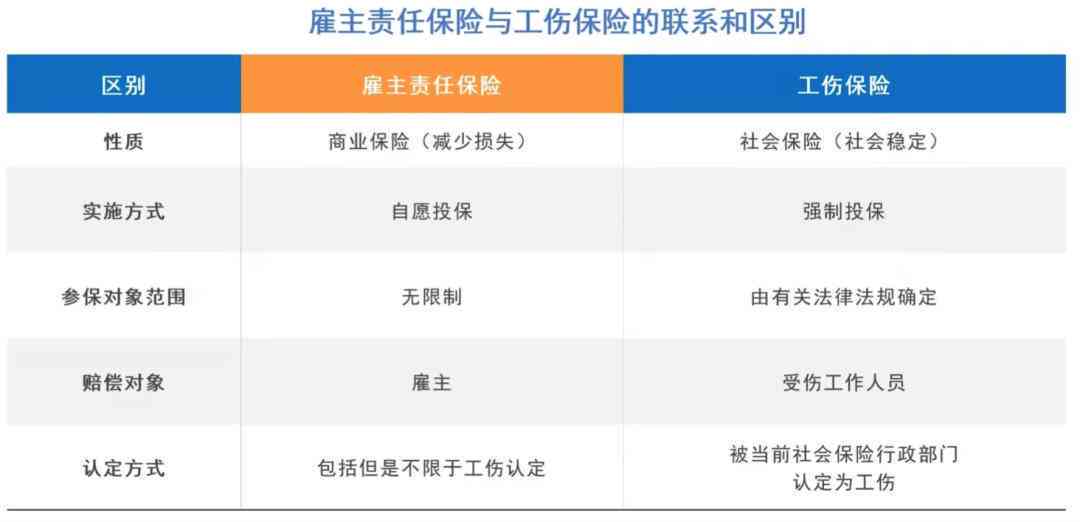 雇主责任保险与工伤保险的联系和区别

| 区别 | 雇主责任保险 | 工伤保险 |
|---|---|---|
| 性质 | 商业保险（减少损失） | 社会保险（社会稳定） |
| 实施方式 | 自愿投保 | 强制投保 |
| 参保对象范围 | 无限制 | 由有关法律法规确定 |
| 赔偿对象 | 雇主 | 受伤工作人员 |
| 认定方式 | 包括但是不限于工伤认定 | 被当前社会保险行政部门认定为工伤 |